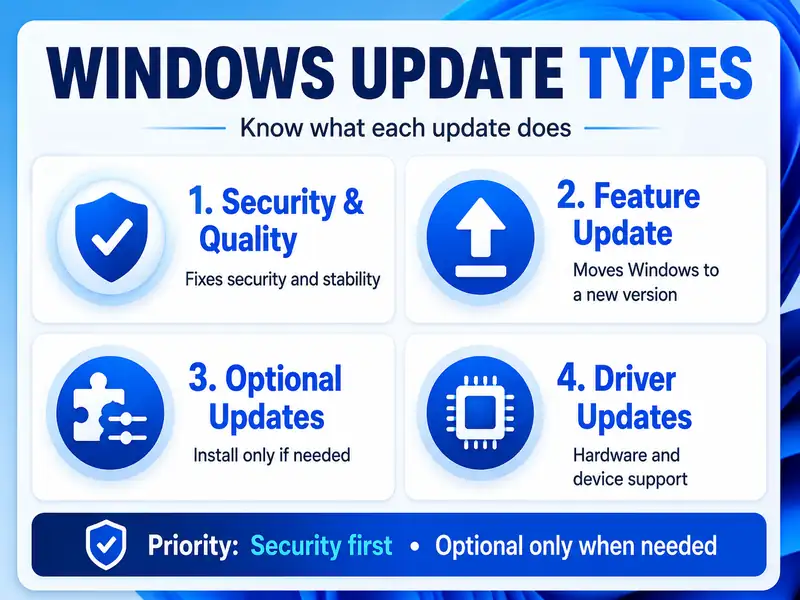 WINDOWS UPDATE TYPES

Know what each update does

1. Security & Quality

Fixes security and stability

2. Feature Update

Moves Windows to a new version

3. Optional Updates

Install only if needed

4. Driver Updates

Hardware and device support

Priority: Security first • Optional only when needed